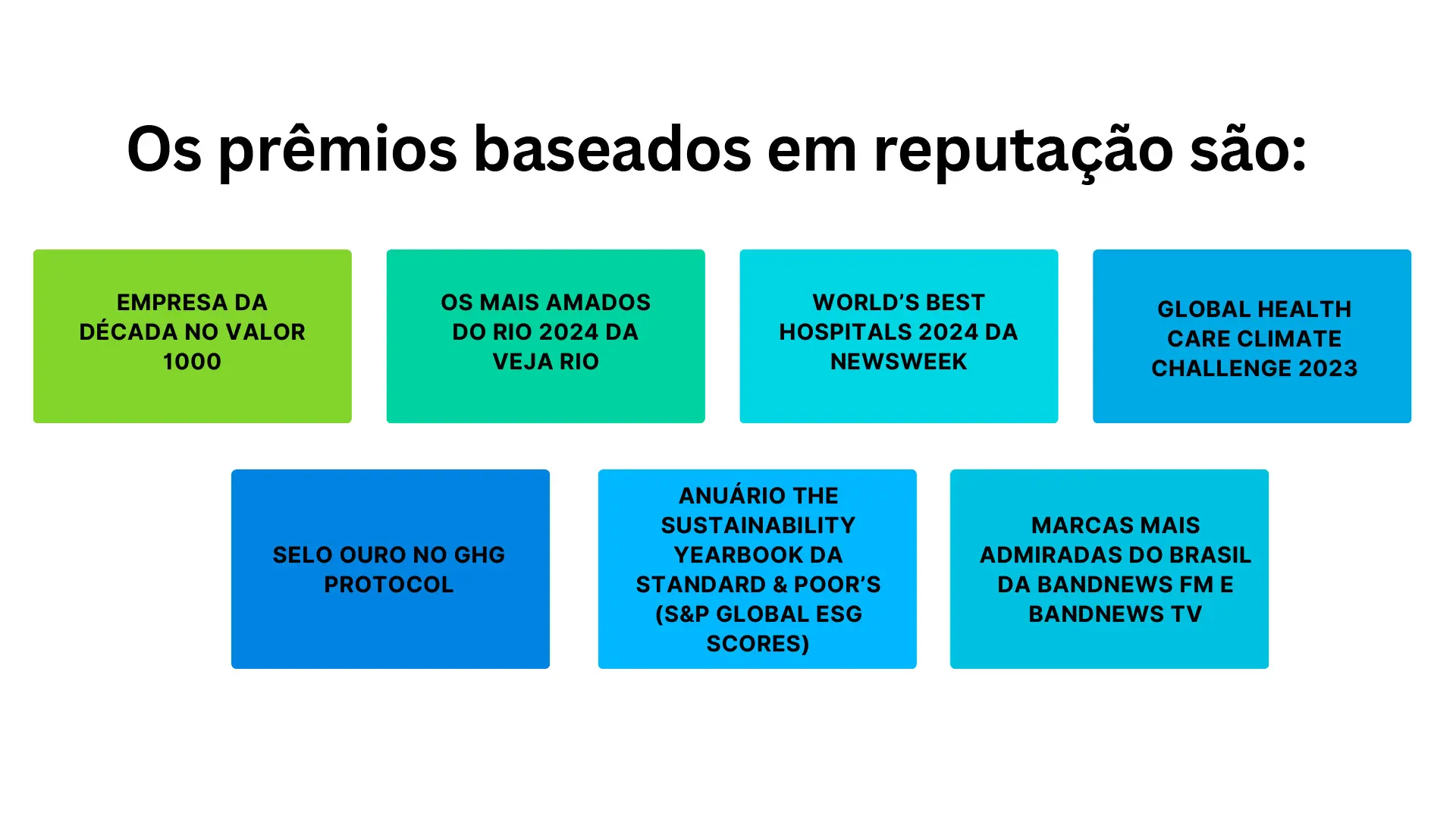 Os prêmios baseados em reputação são:

EMPRESA DA DÉCADA NO VALOR 1000

OS MAIS AMADOS DO RIO 2024 DA VEJA RIO

WORLD'S BEST HOSPITALS 2024 DA NEWSWEEK

GLOBAL HEALTH CARE CLIMATE CHALLENGE 2023

SELO OURO NO GHG PROTOCOL

ANUÁRIO THE SUSTAINABILITY YEARBOOK DA STANDARD & POOR'S (S&P GLOBAL ESG SCORES)

MARCAS MAIS ADMIRADAS DO BRASIL DA BANDNEWS FM E BANDNEWS TV